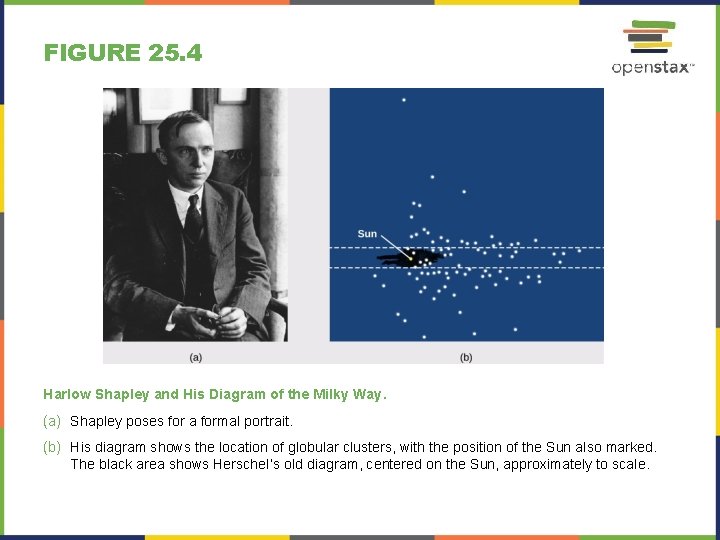 FIGURE 25.4

openstax™

Sun

(a)

(b)

Harlow Shapley and His Diagram of the Milky Way.

(a) Shapley poses for a formal portrait.

(b) His diagram shows the location of globular clusters, with the position of the Sun also marked. The black area shows Herschel's old diagram, centered on the Sun, approximately to scale.